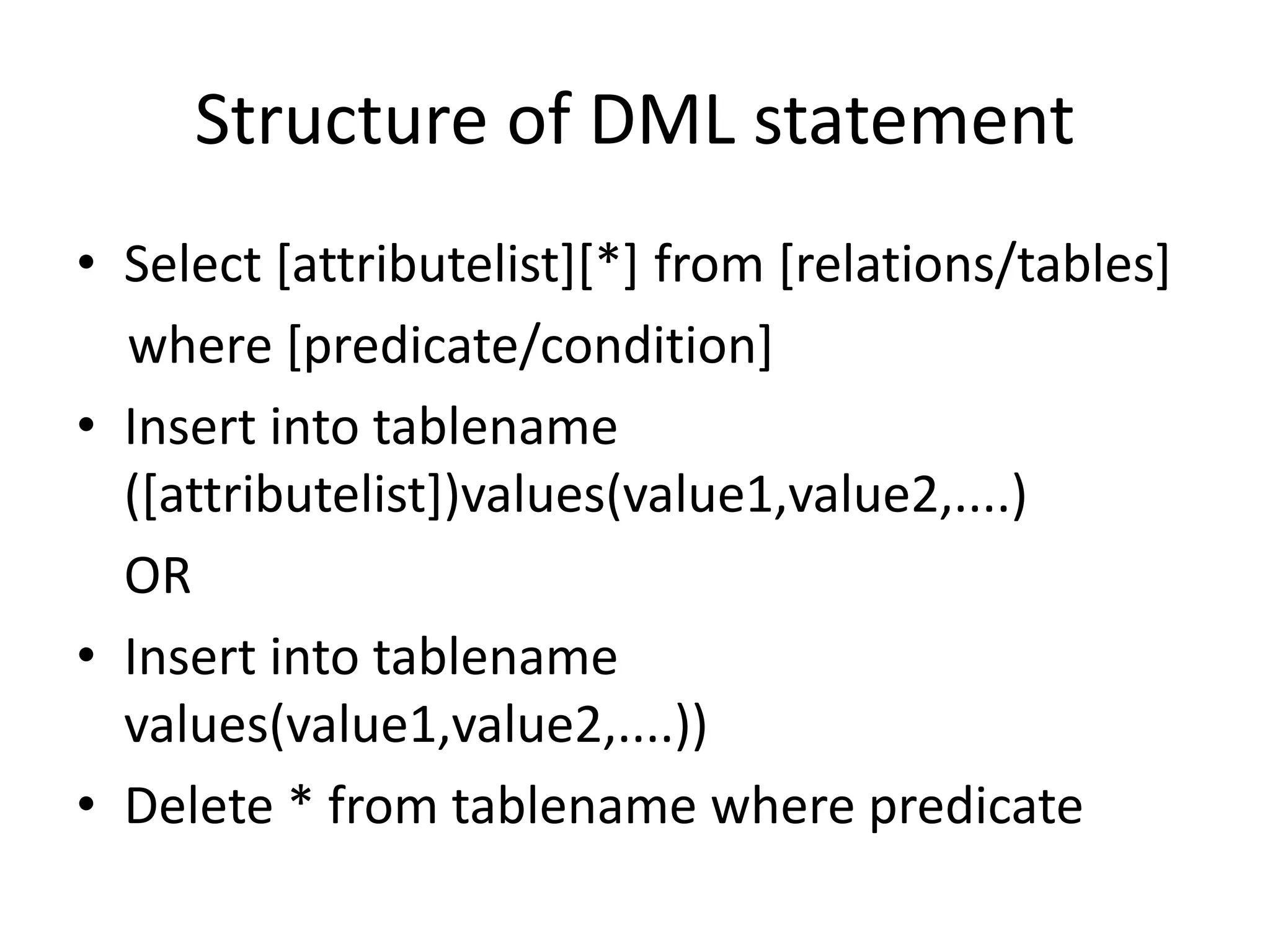 Structure of DML statement

• Select [attributelist][*] from [relations/tables] where [predicate/condition]

• Insert into tablename ([attributelist])values(value1,value2,....)

OR

• Insert into tablename values(value1,value2,....))

• Delete * from tablename where predicate